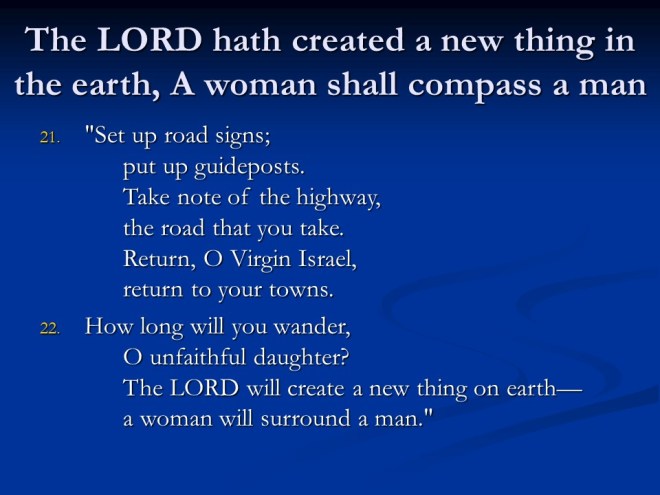 The LORD hath created a new thing in the earth, A woman shall compass a man

21. "Set up road signs;
put up guideposts.
Take note of the highway,
the road that you take.
Return, O Virgin Israel,
return to your towns.

22. How long will you wander,
O unfaithful daughter?
The LORD will create a new thing on earth—
a woman will surround a man."